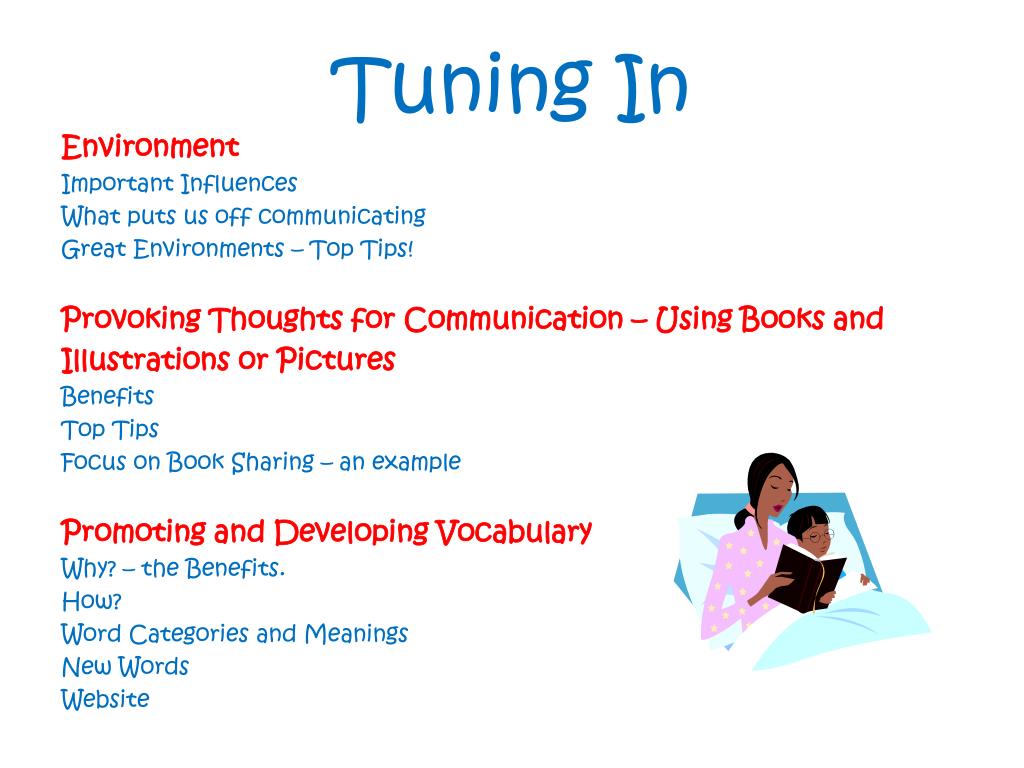 Tuning In

Environment
Important Influences
What puts us off communicating
Great Environments – Top Tips!

Provoking Thoughts for Communication – Using Books and Illustrations or Pictures
Benefits
Top Tips
Focus on Book Sharing – an example

Promoting and Developing Vocabulary
Why? – the Benefits.
How?
Word Categories and Meanings
New Words
Website